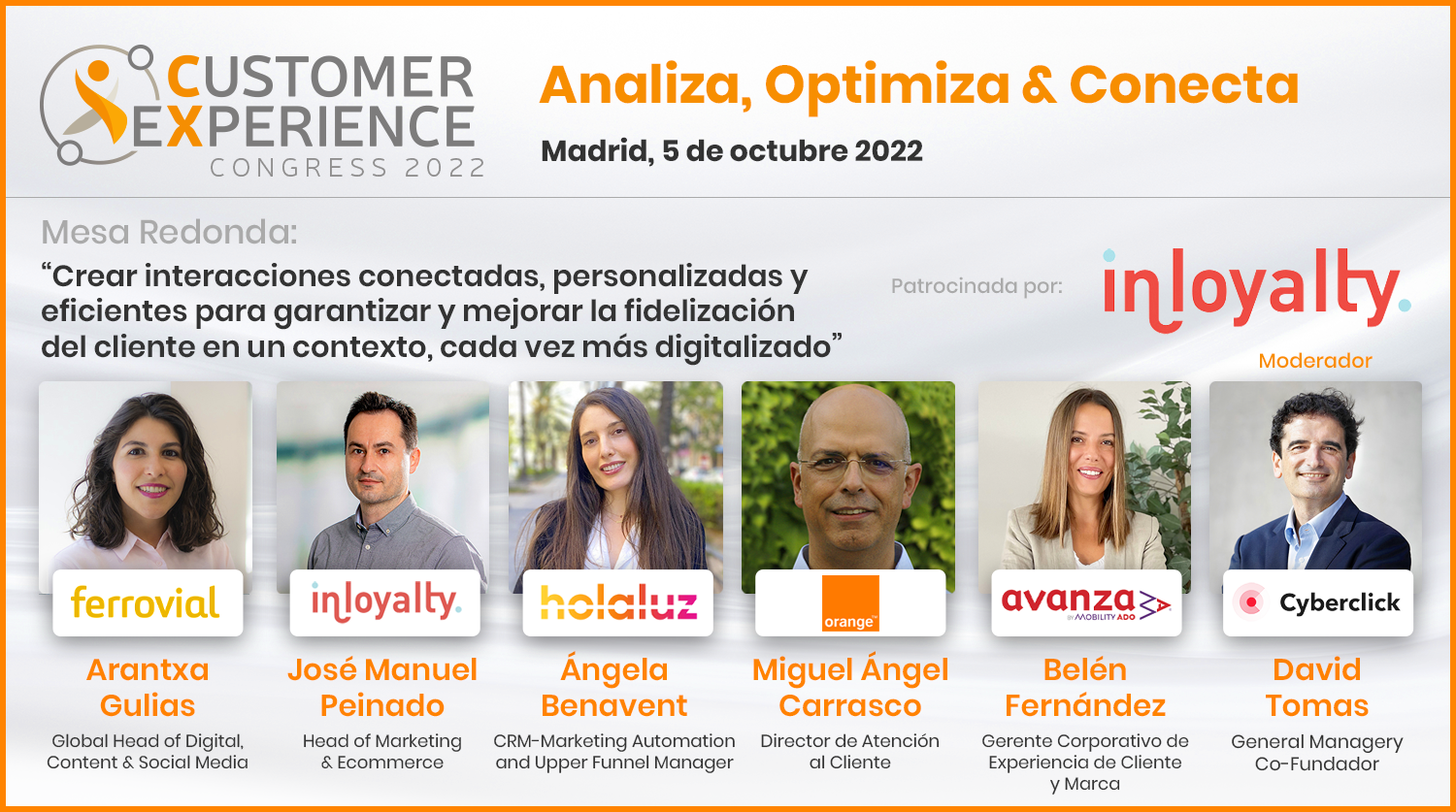 CUSTOMER EXPERIENCE CONGRESS 2022

Analiza, Optimiza & Conecta

Madrid, 5 de octubre 2022

Mesa Redonda:

“Crear interacciones conectadas, personalizadas y eficientes para garantizar y mejorar la fidelización del cliente en un contexto, cada vez más digitalizado”

Patrocinada por: inloyalty.

Moderador

ferrovial
Arantxa Gulias
Global Head of Digital, Content & Social Media

inloyalty.
José Manuel Peinado
Head of Marketing & Ecommerce

holaluz
Ángela Benavent
CRM-Marketing Automation and Upper Funnel Manager

orange™
Miguel Ángel Carrasco
Director de Atención al Cliente

avanza by MOBILITY ADO
Belén Fernández
Gerente Corporativo de Experiencia de Cliente y Marca

Cyberclick
David Tomas
General Managery Co-Fundador